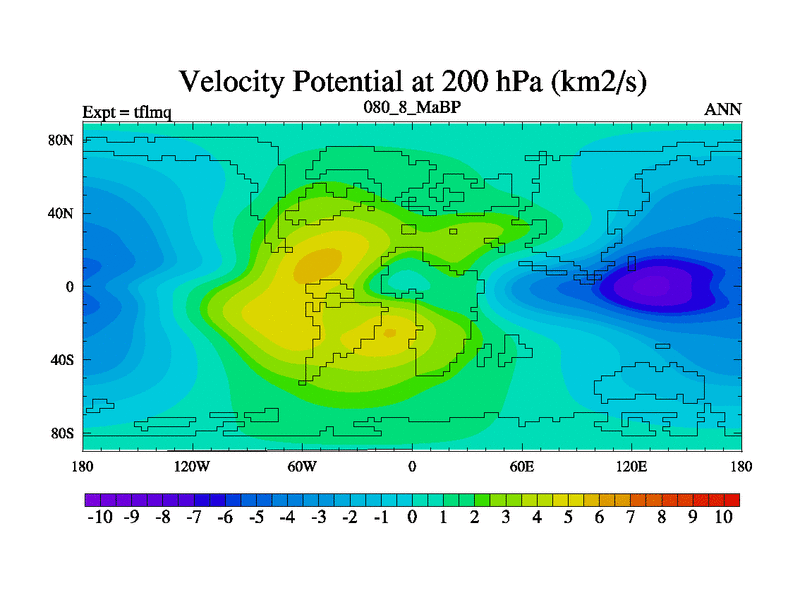 Velocity Potential at 200 hPa (km2/s)

Expt = tflmq
080_8_MaBP
ANN

80N
40N
0
40S
80S

180
120W
60W
0
60E
120E
180

-10 -9 -8 -7 -6 -5 -4 -3 -2 -1 0 1 2 3 4 5 6 7 8 9 10